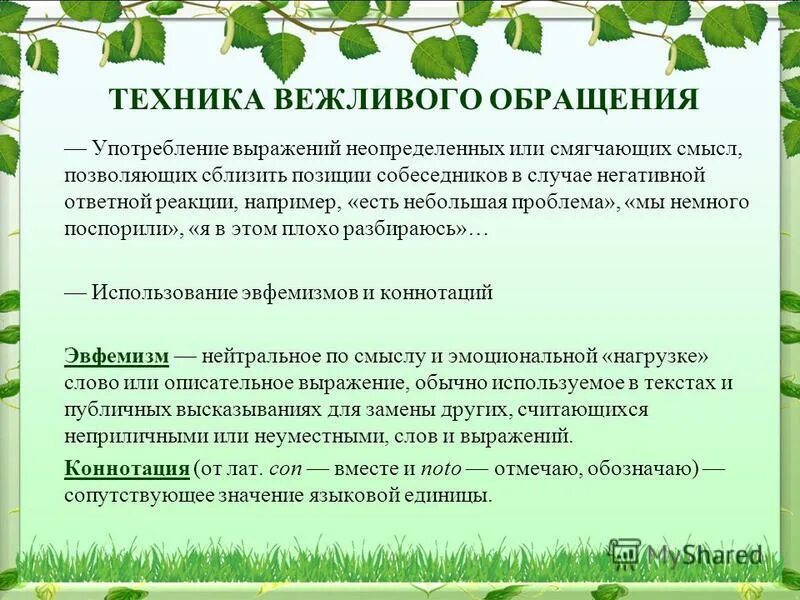 ТЕХНИКА ВЕЖЛИВОГО ОБРАЩЕНИЯ

— Употребление выражений неопределенных или смягчающих смысл, позволяющих сблизить позиции собеседников в случае негативной ответной реакции, например, «есть небольшая проблема», «мы немного поспорили», «я в этом плохо разбираюсь»…

— Использование эвфемизмов и коннотаций

Эвфемизм — нейтральное по смыслу и эмоциональной «нагрузке» слово или описательное выражение, обычно используемое в текстах и публичных высказываниях для замены других, считающихся неприличными или неуместными, слов и выражений.

Коннотация (от лат. con — вместе и noto — отмечаю, обозначаю) — сопутствующее значение языковой единицы.

MyShared